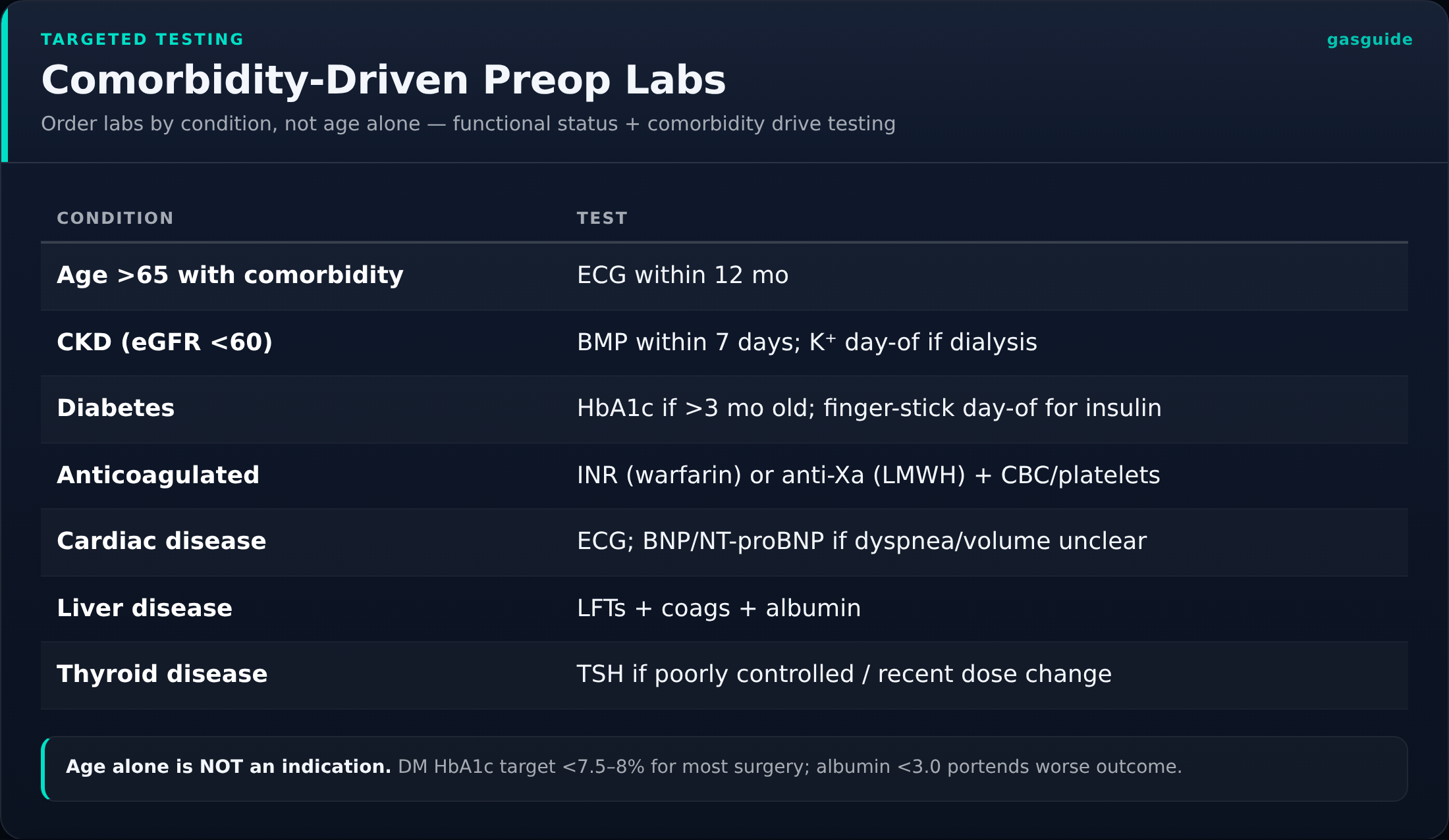 TARGETED TESTING

gasguide

Comorbidity-Driven Preop Labs

Order labs by condition, not age alone — functional status + comorbidity drive testing

| CONDITION | TEST |
|---|---|
| Age >65 with comorbidity | ECG within 12 mo |
| CKD (eGFR <60) | BMP within 7 days; $K^+$ day-of if dialysis |
| Diabetes | HbA1c if >3 mo old; finger-stick day-of for insulin |
| Anticoagulated | INR (warfarin) or anti-Xa (LMWH) + CBC/platelets |
| Cardiac disease | ECG; BNP/NT-proBNP if dyspnea/volume unclear |
| Liver disease | LFTs + coags + albumin |
| Thyroid disease | TSH if poorly controlled / recent dose change |

Age alone is NOT an indication. DM HbA1c target <7.5–8% for most surgery; albumin <3.0 portends worse outcome.